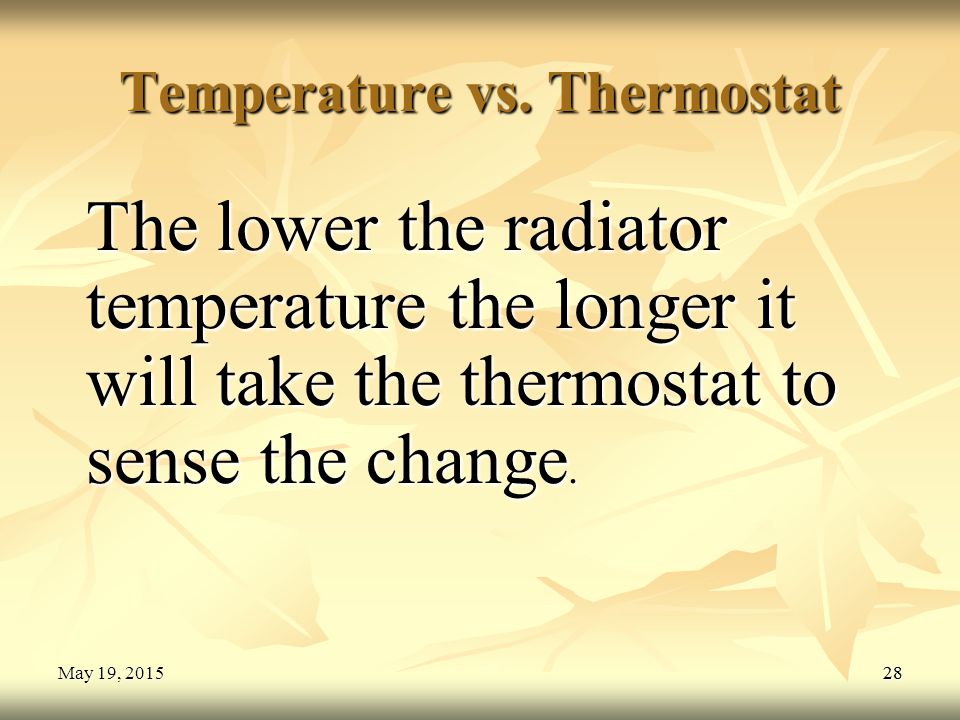 Temperature vs. Thermostat

The lower the radiator temperature the longer it will take the thermostat to sense the change.

May 19, 2015

28